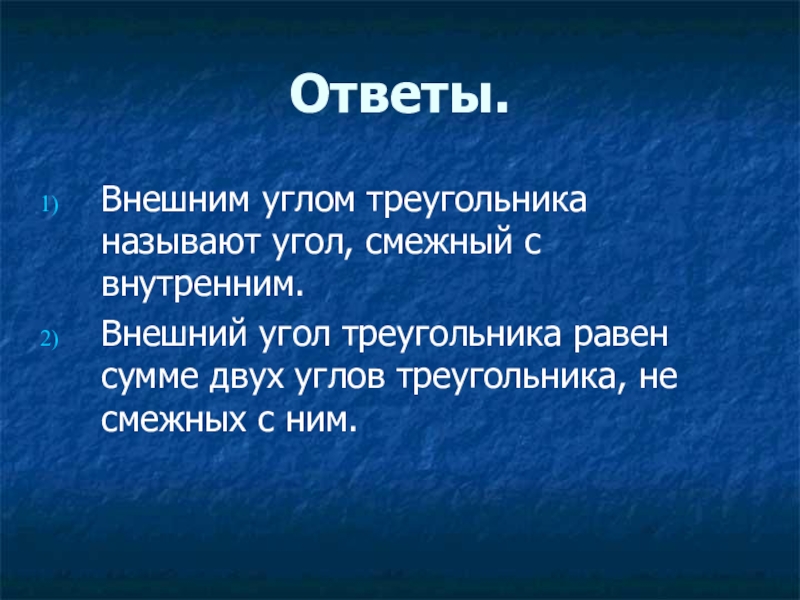 Ответы.

1) Внешним углом треугольника называют угол, смежный с внутренним.

2) Внешний угол треугольника равен сумме двух углов треугольника, не смежных с ним.